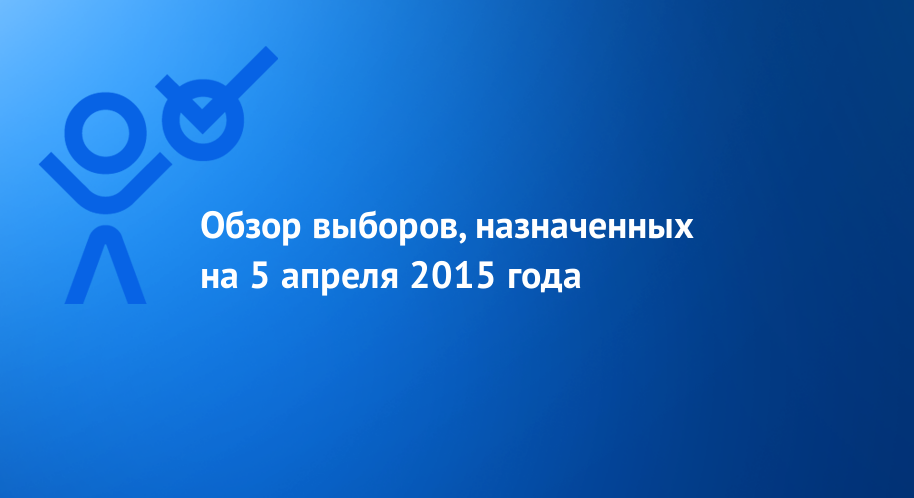 Обзор выборов, назначенных на 5 апреля 2015 года